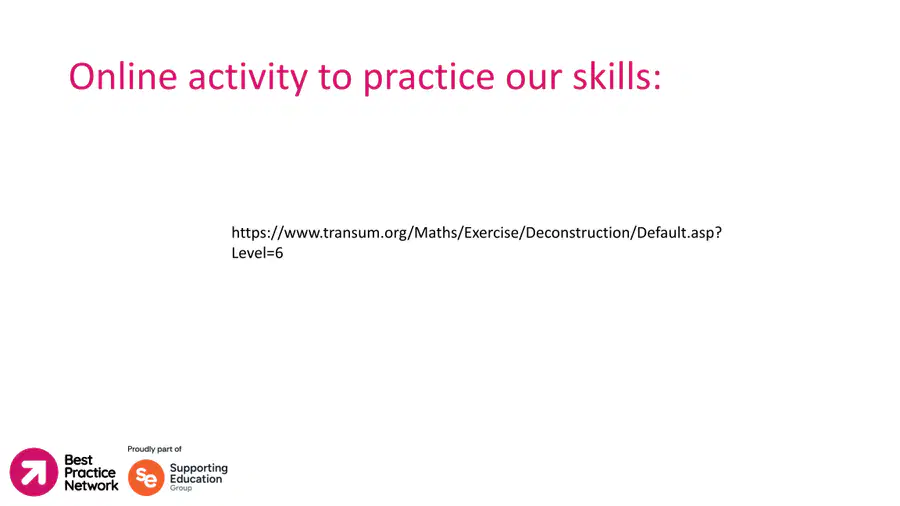 Online activity to practice our skills:

https://www.transum.org/Maths/Exercise/Deconstruction/Default.asp?Level=6

Best Practice Network

Proudly part of

Se Supporting Education Group